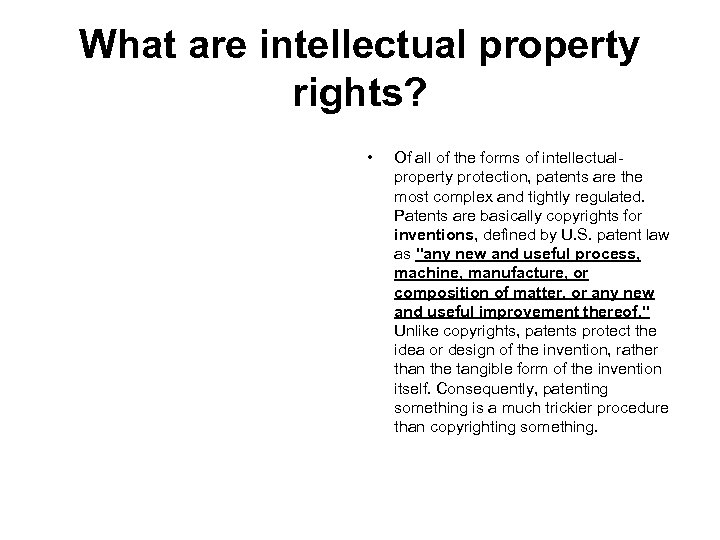 What are intellectual property rights?

• Of all of the forms of intellectual-property protection, patents are the most complex and tightly regulated. Patents are basically copyrights for inventions, defined by U.S. patent law as "any new and useful process, machine, manufacture, or composition of matter, or any new and useful improvement thereof." Unlike copyrights, patents protect the idea or design of the invention, rather than the tangible form of the invention itself. Consequently, patenting something is a much trickier procedure than copyrighting something.